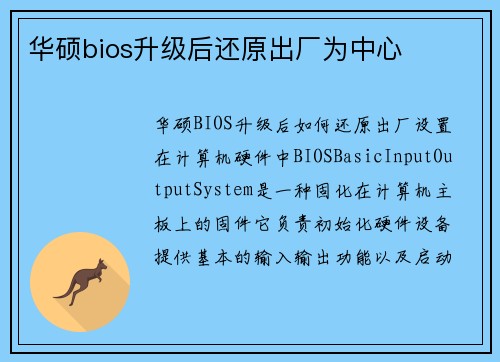 华硕bios升级后还原出厂为中心

华硕BIOS升级后如何还原出厂设置在计算机硬件中BIOSBasicInputOutputSystem是一种固化在计算机主板上的固件它负责初始化硬件设备提供基本的输入输出功能以及启动